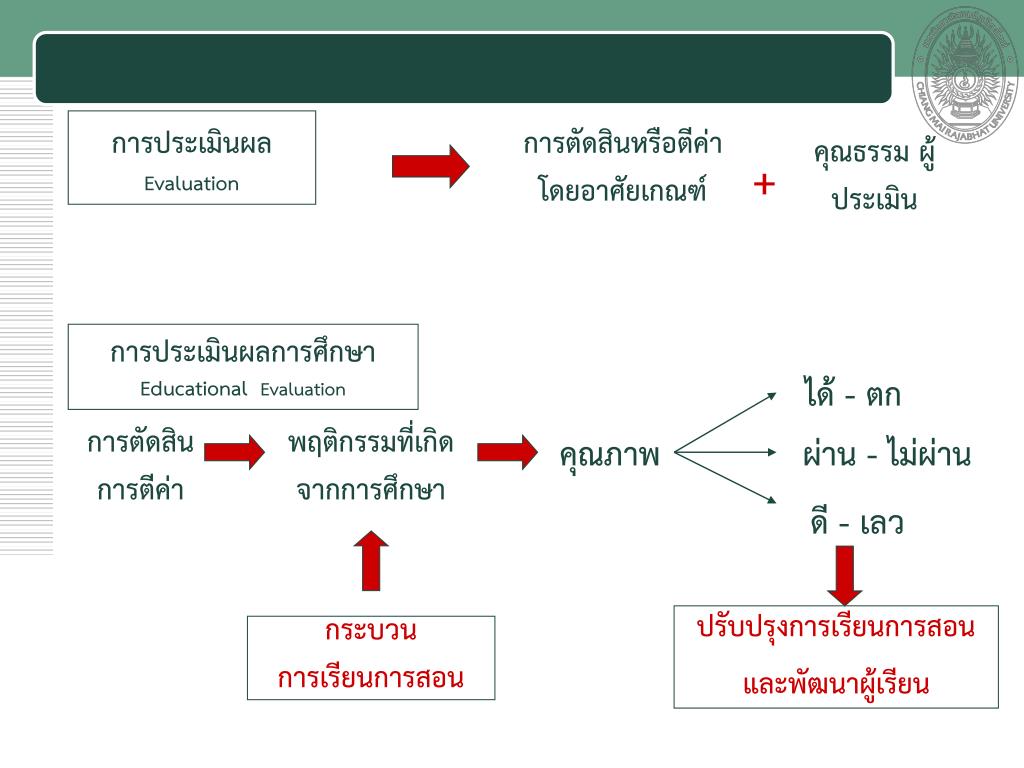 CHIANG MAI RAJABHAT UNIVERSITY

การประเมินผล
Evaluation

การตัดสินหรือตีค่า
โดยอาศัยเกณฑ์

+

คุณธรรม ผู้
ประเมิน

การประเมินผลการศึกษา
Educational Evaluation

การตัดสิน
การตีค่า

พฤติกรรมที่เกิด
จากการศึกษา

คุณภาพ

ได้ - ตก

ผ่าน - ไม่ผ่าน

ดี - เลว

กระบวน
การเรียนการสอน

ปรับปรุงการเรียนการสอน
และพัฒนาผู้เรียน